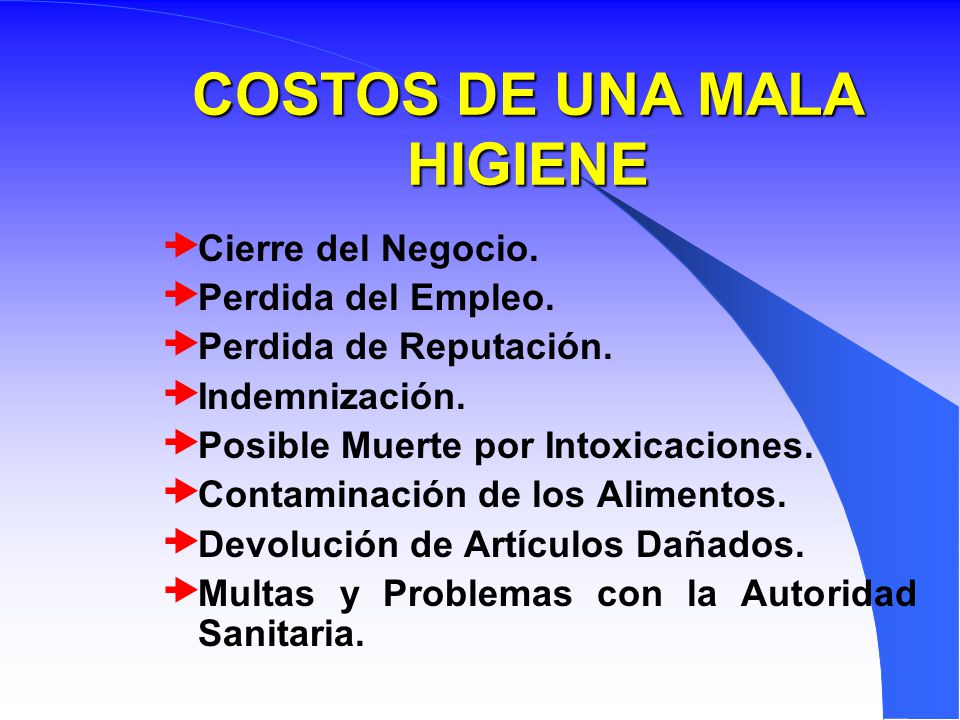 COSTOS DE UNA MALA HIGIENE

Cierre del Negocio.
Perdida del Empleo.
Perdida de Reputación.
Indemnización.
Posible Muerte por Intoxicaciones.
Contaminación de los Alimentos.
Devolución de Artículos Dañados.
Multas y Problemas con la Autoridad Sanitaria.